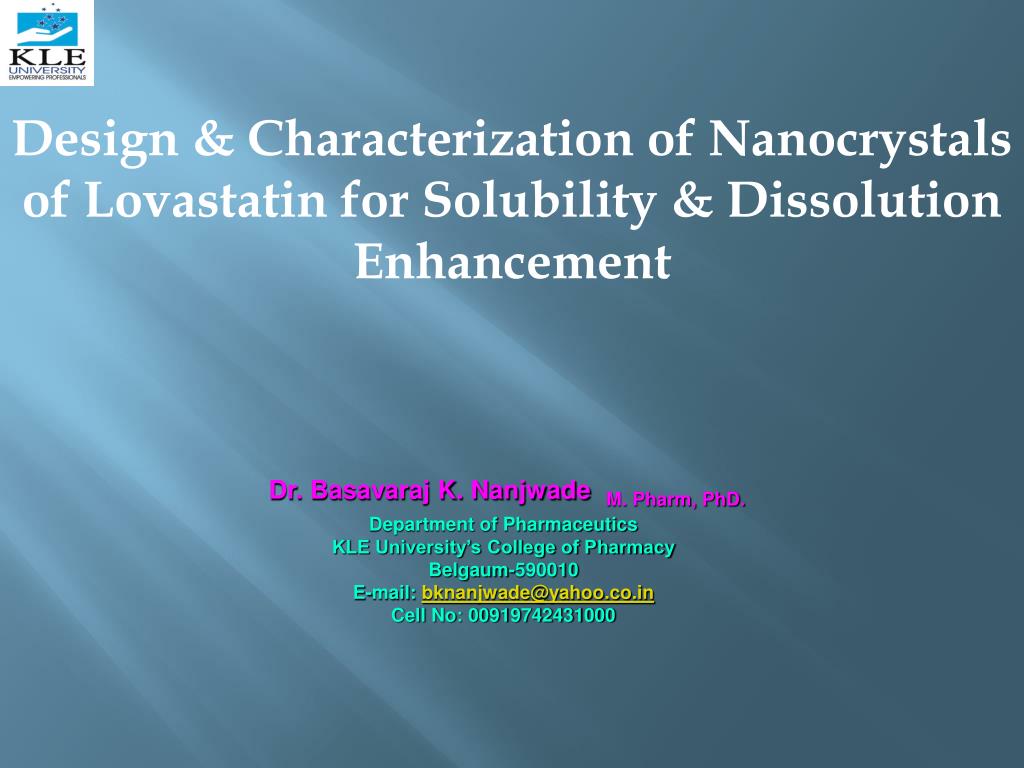 KLE UNIVERSITY
EMPOWERING PROFESSIONALS

Design & Characterization of Nanocrystals of Lovastatin for Solubility & Dissolution Enhancement

Dr. Basavaraj K. Nanjwade M. Pharm, PhD.
Department of Pharmaceutics
KLE University's College of Pharmacy
Belgaum-590010
E-mail: bknanjwade@yahoo.co.in
Cell No: 00919742431000